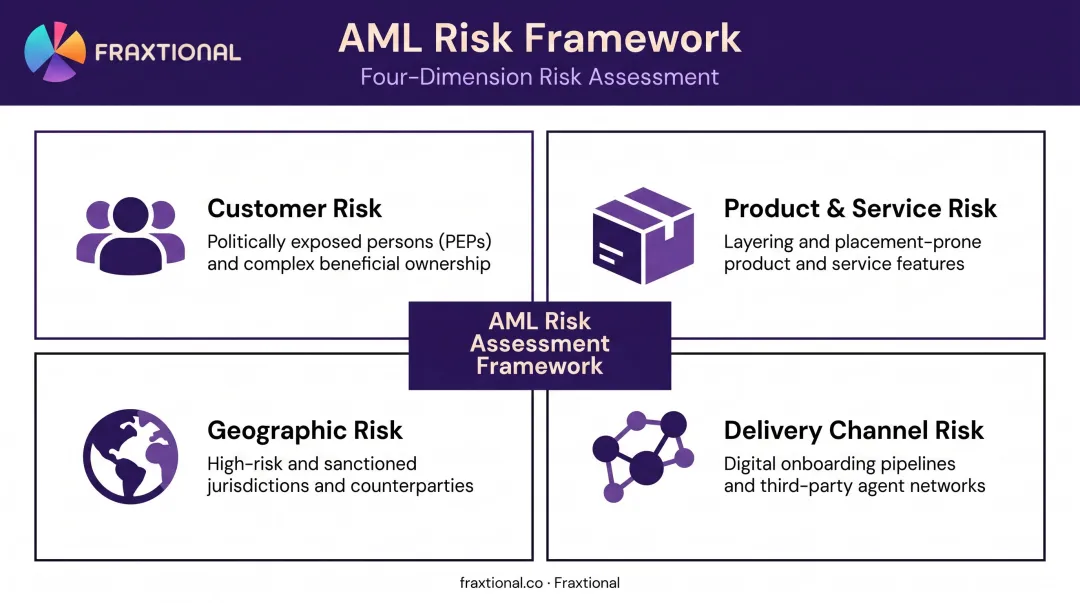 FRAXTIONAL

AML Risk Framework

Four-Dimension Risk Assessment

Customer Risk

Politically exposed persons (PEPs) and complex beneficial ownership

Product & Service Risk

Layering and placement-prone product and service features

AML Risk Assessment Framework

Geographic Risk

High-risk and sanctioned jurisdictions and counterparties

Delivery Channel Risk

Digital onboarding pipelines and third-party agent networks

fraxtional.co · Fraxtional